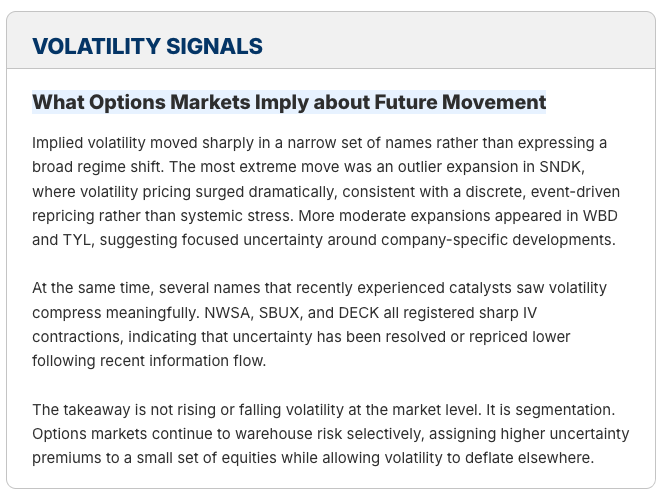 VOLATILITY SIGNALS

What Options Markets Imply about Future Movement

Implied volatility moved sharply in a narrow set of names rather than expressing a broad regime shift. The most extreme move was an outlier expansion in SNDK, where volatility pricing surged dramatically, consistent with a discrete, event-driven repricing rather than systemic stress. More moderate expansions appeared in WBD and TYL, suggesting focused uncertainty around company-specific developments.

At the same time, several names that recently experienced catalysts saw volatility compress meaningfully. NWSA, SBUX, and DECK all registered sharp IV contractions, indicating that uncertainty has been resolved or repriced lower following recent information flow.

The takeaway is not rising or falling volatility at the market level. It is segmentation. Options markets continue to warehouse risk selectively, assigning higher uncertainty premiums to a small set of equities while allowing volatility to deflate elsewhere.